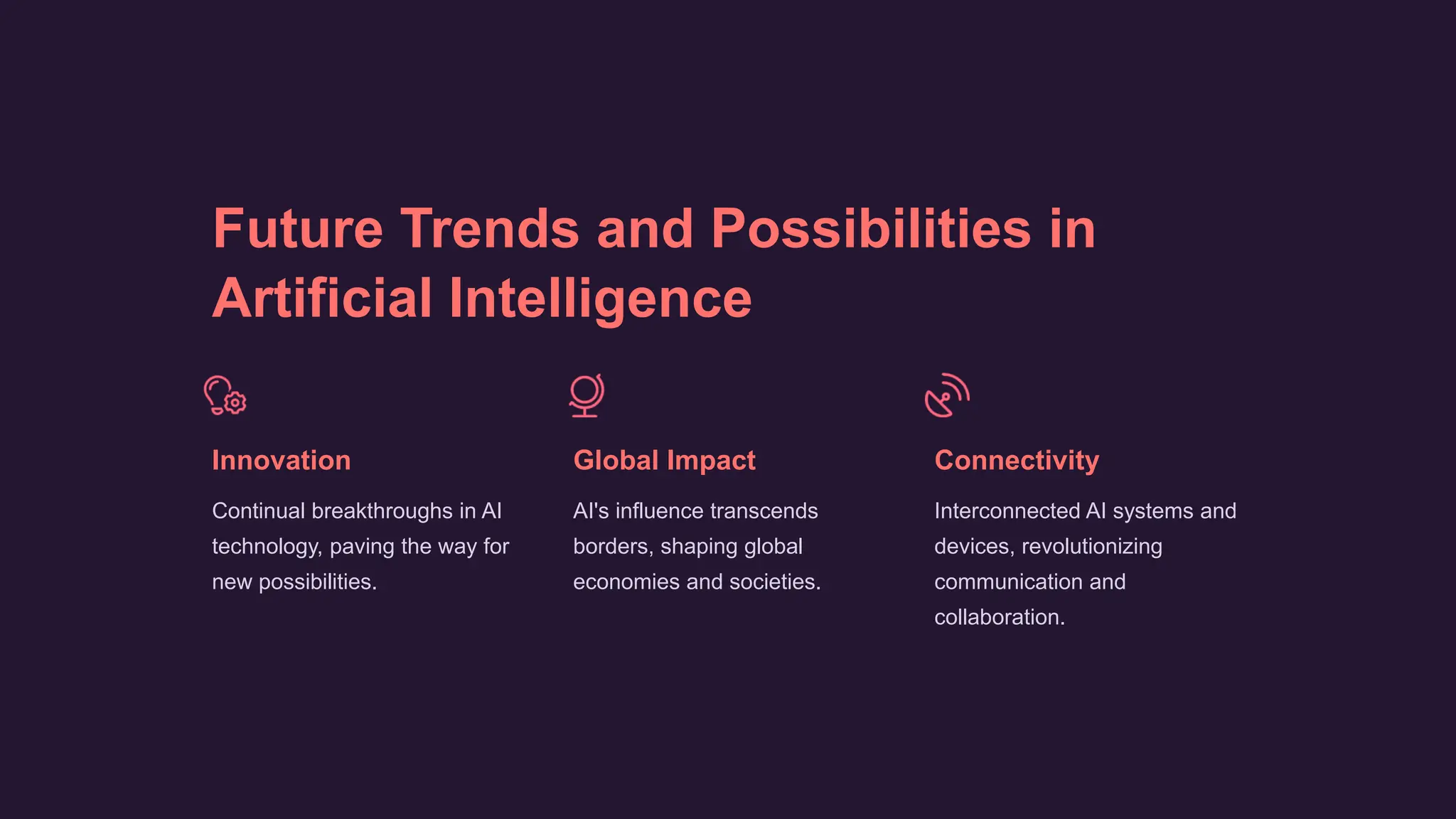 Future Trends and Possibilities in Artificial Intelligence

Innovation

Continual breakthroughs in AI technology, paving the way for new possibilities.

Global Impact

AI's influence transcends borders, shaping global economies and societies.

Connectivity

Interconnected AI systems and devices, revolutionizing communication and collaboration.